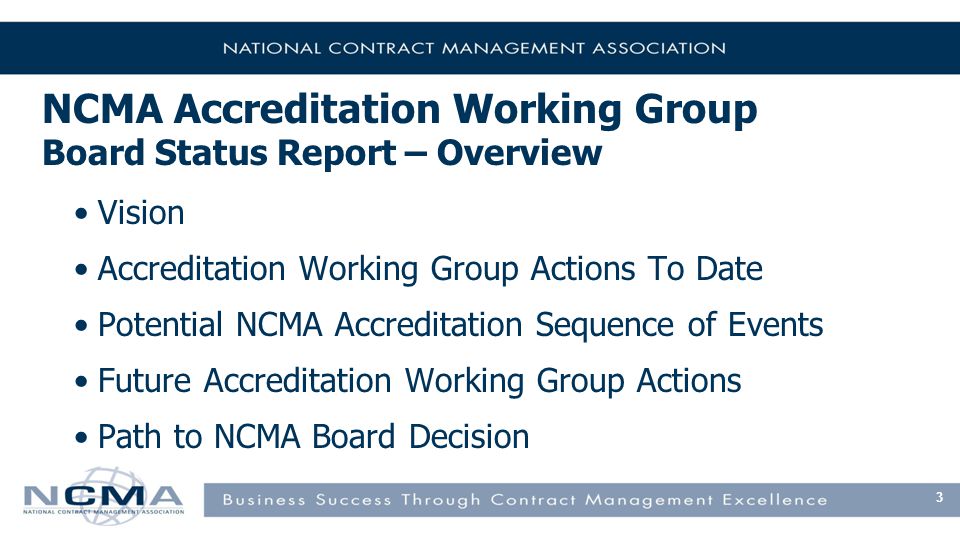 NATIONAL CONTRACT MANAGEMENT ASSOCIATION

NCMA Accreditation Working Group
Board Status Report – Overview

• Vision
• Accreditation Working Group Actions To Date
• Potential NCMA Accreditation Sequence of Events
• Future Accreditation Working Group Actions
• Path to NCMA Board Decision

NCMA
NATIONAL CONTRACT MANAGEMENT ASSOCIATION

Business Success Through Contract Management Excellence

3